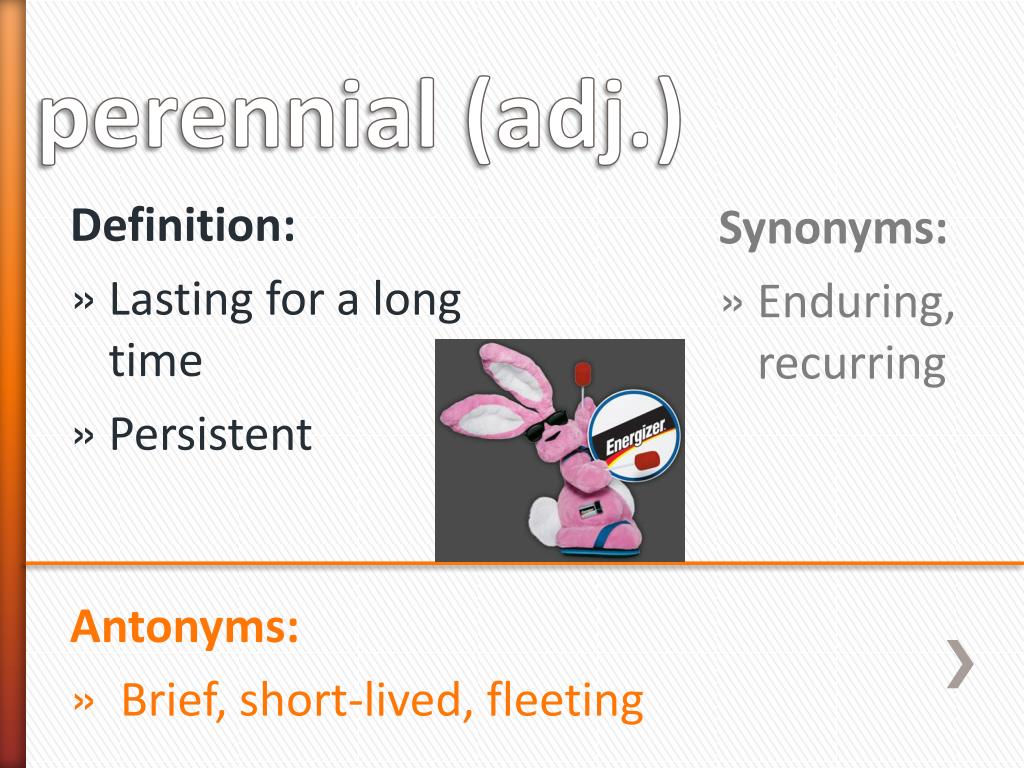 perennial (adj.)

Definition:

» Lasting for a long time

» Persistent

Energizer

Synonyms:

» Enduring, recurring

Antonyms:

» Brief, short-lived, fleeting